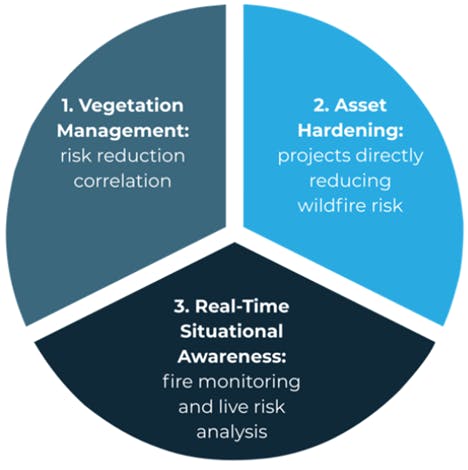 1. Vegetation Management: risk reduction correlation

2. Asset Hardening: projects directly reducing wildfire risk

3. Real-Time Situational Awareness: fire monitoring and live risk analysis